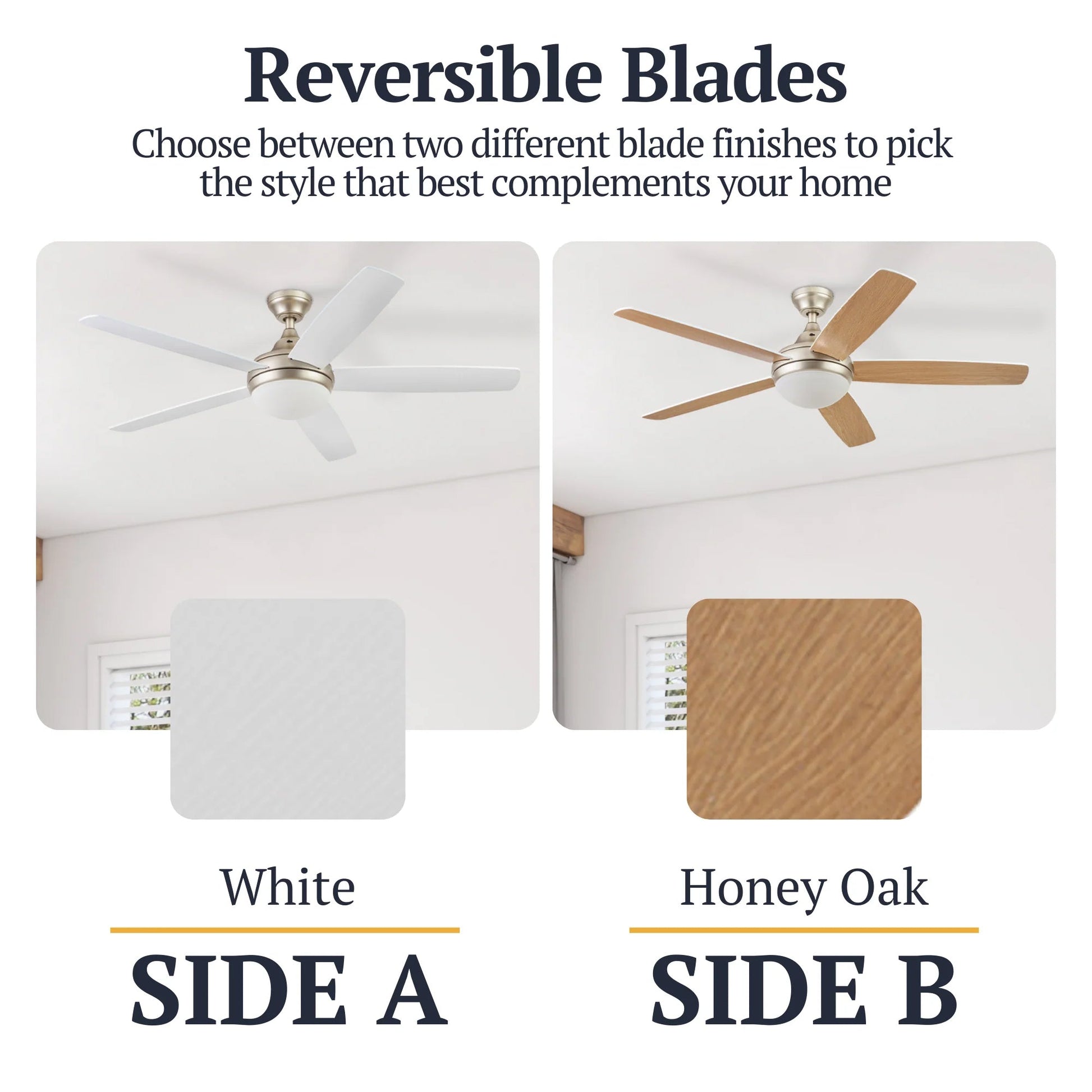 Reversible Blades

Choose between two different blade finishes to pick the style that best complements your home

White

SIDE A

Honey Oak

SIDE B